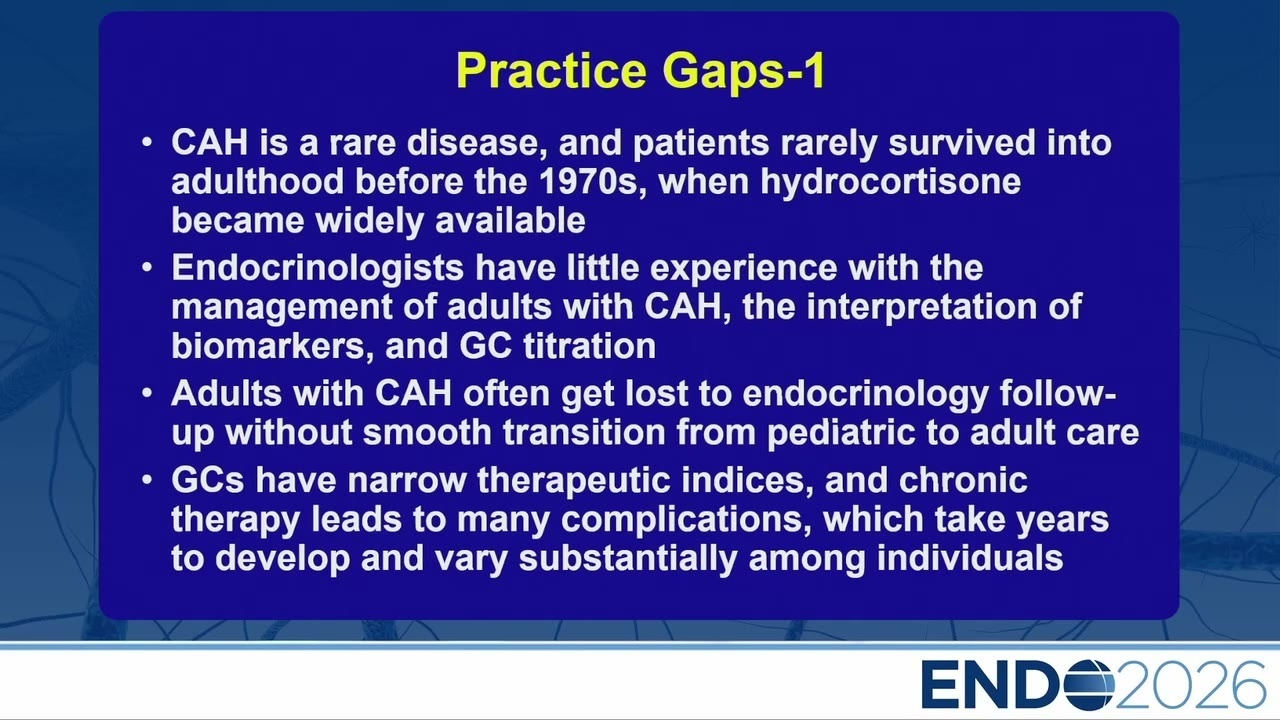 Practice Gaps-1

• CAH is a rare disease, and patients rarely survived into adulthood before the 1970s, when hydrocortisone became widely available

• Endocrinologists have little experience with the management of adults with CAH, the interpretation of biomarkers, and GC titration

• Adults with CAH often get lost to endocrinology follow-up without smooth transition from pediatric to adult care

• GCs have narrow therapeutic indices, and chronic therapy leads to many complications, which take years to develop and vary substantially among individuals

ENDO2026